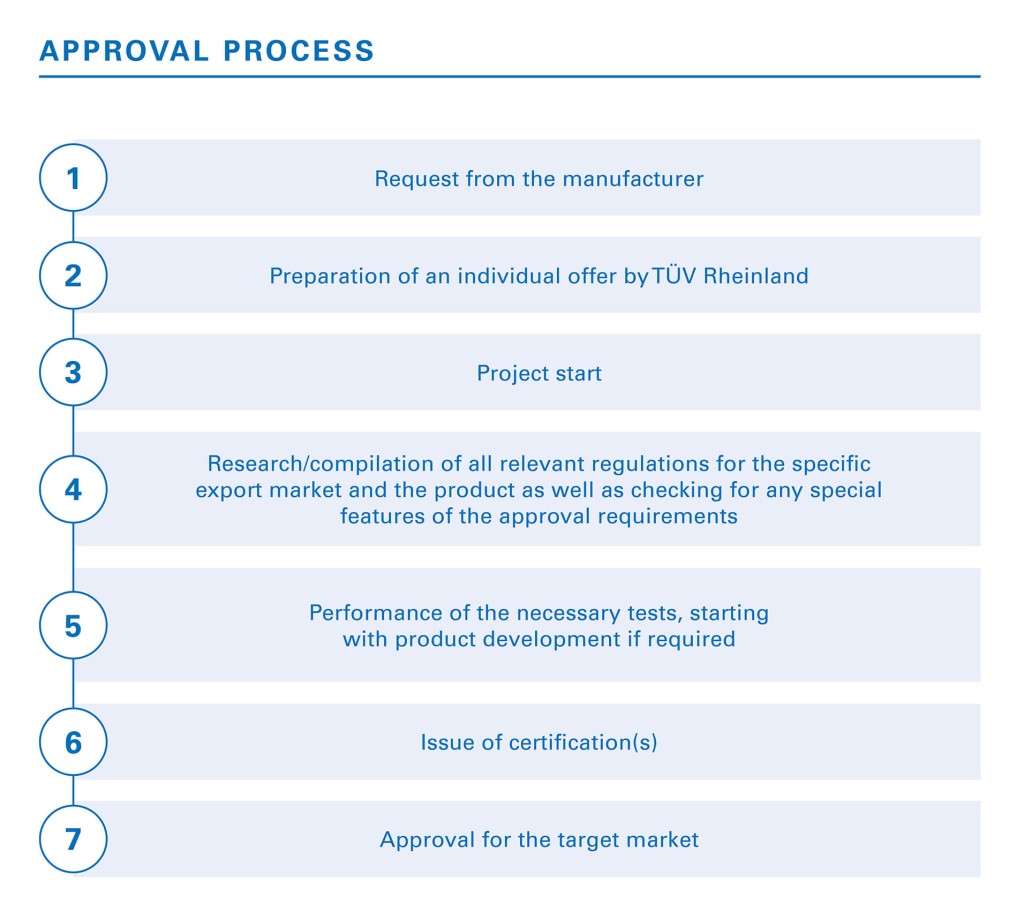 APPROVAL PROCESS

1
Request from the manufacturer

2
Preparation of an individual offer by TÜV Rheinland

3
Project start

4
Research/compilation of all relevant regulations for the specific export market and the product as well as checking for any special features of the approval requirements

5
Performance of the necessary tests, starting with product development if required

6
Issue of certification(s)

7
Approval for the target market